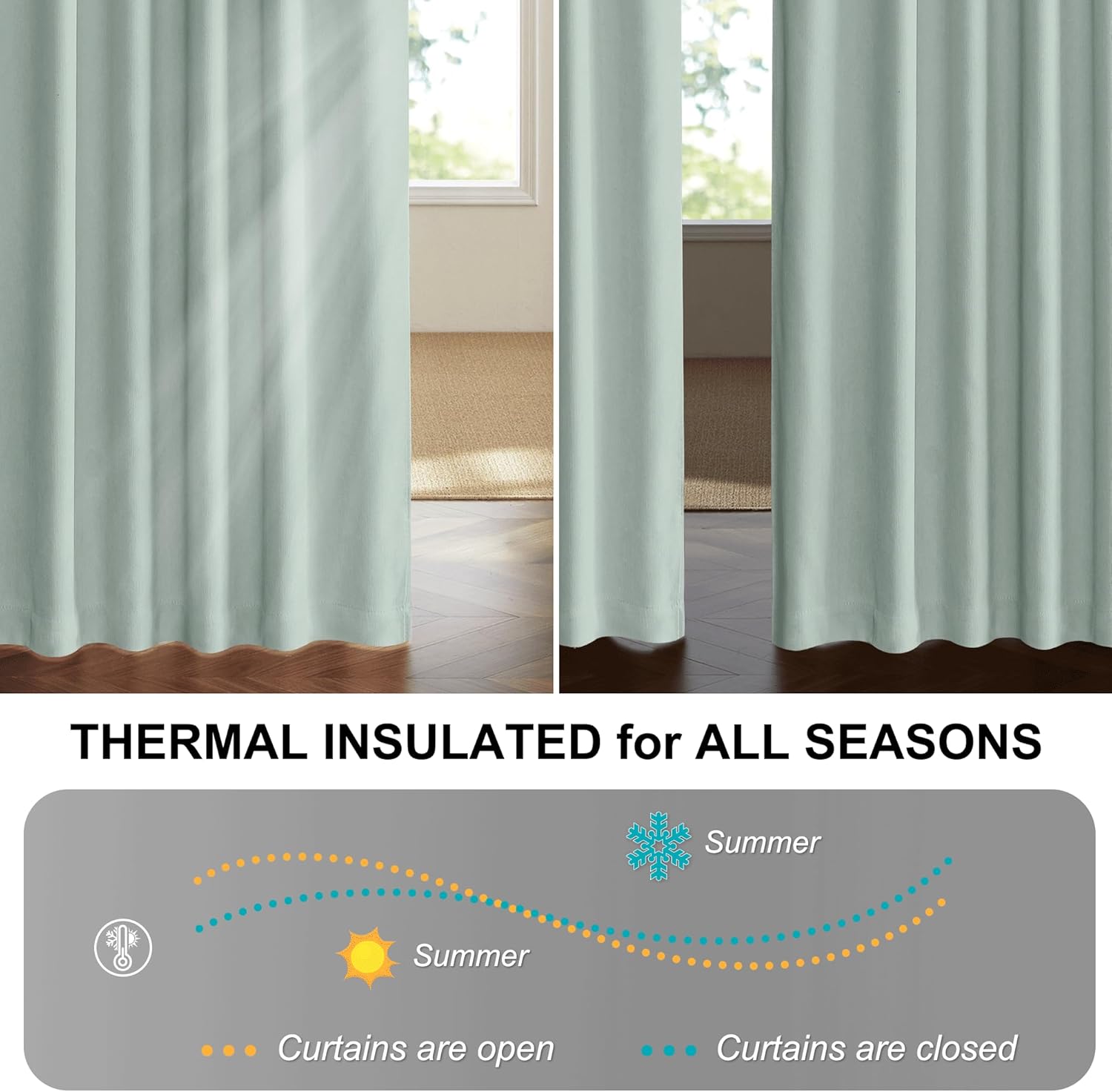 THERMAL INSULATED for ALL SEASONS

Summer

Summer

Curtains are open

Curtains are closed